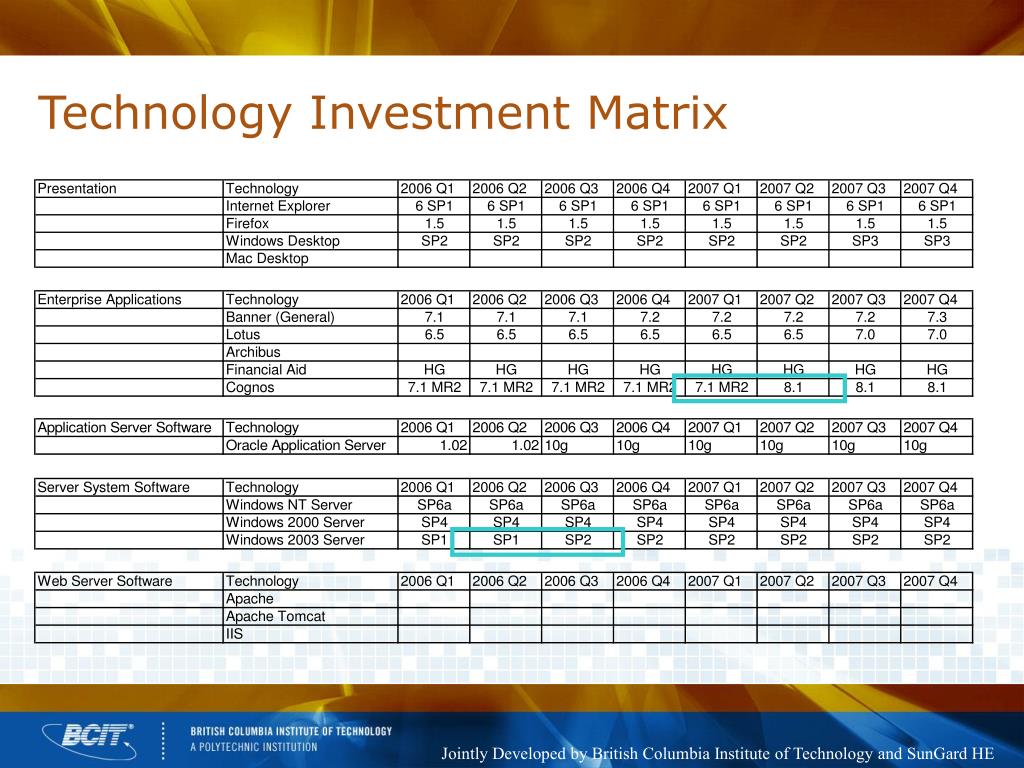 Technology Investment Matrix

| Presentation | Technology | 2006 Q1 | 2006 Q2 | 2006 Q3 | 2006 Q4 | 2007 Q1 | 2007 Q2 | 2007 Q3 | 2007 Q4 |
|---|---|---|---|---|---|---|---|---|---|
| | Internet Explorer | 6 SP1 | 6 SP1 | 6 SP1 | 6 SP1 | 6 SP1 | 6 SP1 | 6 SP1 | 6 SP1 |
| | Firefox | 1.5 | 1.5 | 1.5 | 1.5 | 1.5 | 1.5 | 1.5 | 1.5 |
| | Windows Desktop | SP2 | SP2 | SP2 | SP2 | SP2 | SP2 | SP3 | SP3 |
| | Mac Desktop | | | | | | | | |

| Enterprise Applications | Technology | 2006 Q1 | 2006 Q2 | 2006 Q3 | 2006 Q4 | 2007 Q1 | 2007 Q2 | 2007 Q3 | 2007 Q4 |
|---|---|---|---|---|---|---|---|---|---|
| | Banner (General) | 7.1 | 7.1 | 7.1 | 7.2 | 7.2 | 7.2 | 7.2 | 7.3 |
| | Lotus | 6.5 | 6.5 | 6.5 | 6.5 | 6.5 | 6.5 | 7.0 | 7.0 |
| | Archibus | | | | | | | | |
| | Financial Aid | HG | HG | HG | HG | HG | HG | HG | HG |
| | Cognos | 7.1 MR2 | 7.1 MR2 | 7.1 MR2 | 7.1 MR2 | 7.1 MR2 | 8.1 | 8.1 | 8.1 |

| Application Server Software | Technology | 2006 Q1 | 2006 Q2 | 2006 Q3 | 2006 Q4 | 2007 Q1 | 2007 Q2 | 2007 Q3 | 2007 Q4 |
|---|---|---|---|---|---|---|---|---|---|
| | Oracle Application Server | 1.02 | 1.02 | 10g | 10g | 10g | 10g | 10g | 10g |

| Server System Software | Technology | 2006 Q1 | 2006 Q2 | 2006 Q3 | 2006 Q4 | 2007 Q1 | 2007 Q2 | 2007 Q3 | 2007 Q4 |
|---|---|---|---|---|---|---|---|---|---|
| | Windows NT Server | SP6a | SP6a | SP6a | SP6a | SP6a | SP6a | SP6a | SP6a |
| | Windows 2000 Server | SP4 | SP4 | SP4 | SP4 | SP4 | SP4 | SP4 | SP4 |
| | Windows 2003 Server | SP1 | SP1 | SP2 | SP2 | SP2 | SP2 | SP2 | SP2 |

| Web Server Software | Technology | 2006 Q1 | 2006 Q2 | 2006 Q3 | 2006 Q4 | 2007 Q1 | 2007 Q2 | 2007 Q3 | 2007 Q4 |
|---|---|---|---|---|---|---|---|---|---|
| | Apache | | | | | | | | |
| | Apache Tomcat | | | | | | | | |
| | IIS | | | | | | | | |

BCIT
BRITISH COLUMBIA INSTITUTE OF TECHNOLOGY
A POLYTECHNIC INSTITUTION

Jointly Developed by British Columbia Institute of Technology and SunGard HE